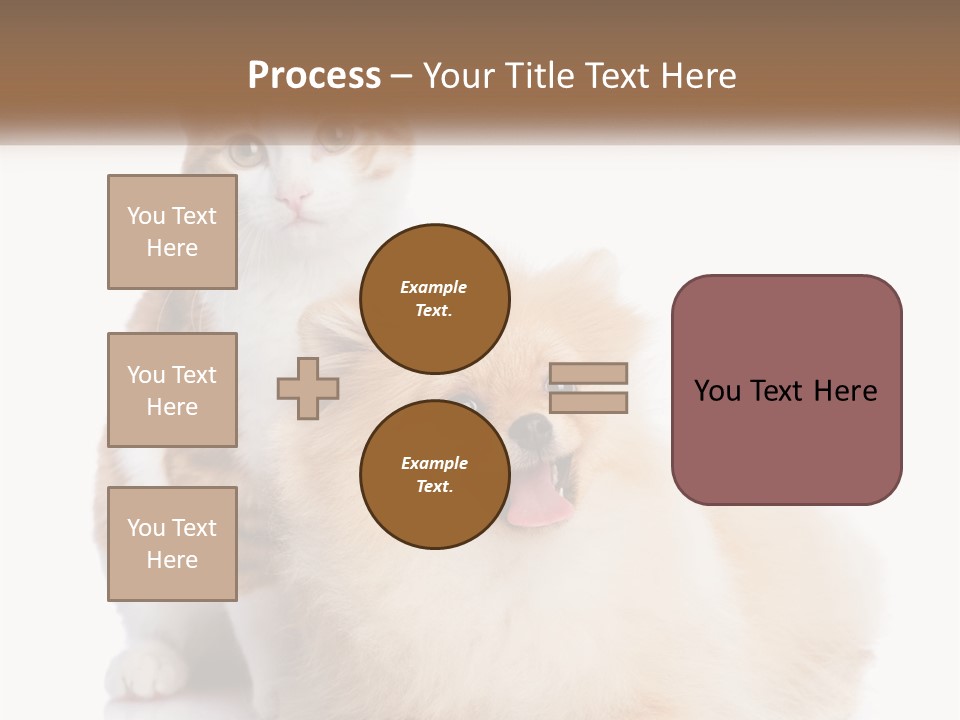 Process – Your Title Text Here

You Text Here

You Text Here

You Text Here

Example Text.

Example Text.

You Text Here